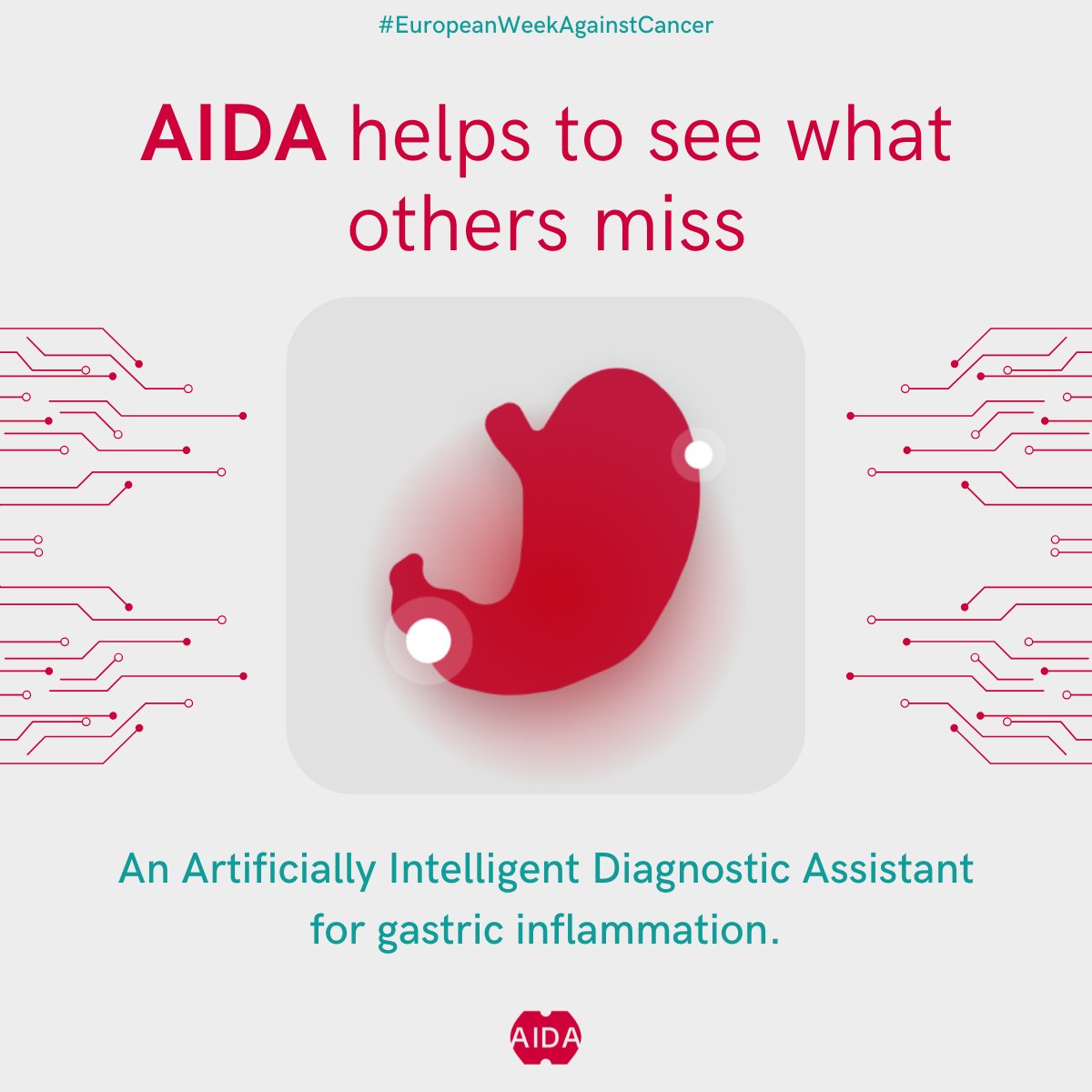 #EuropeanWeekAgainstCancer

AIDA helps to see what others miss

An Artificially Intelligent Diagnostic Assistant for gastric inflammation.

AIDA